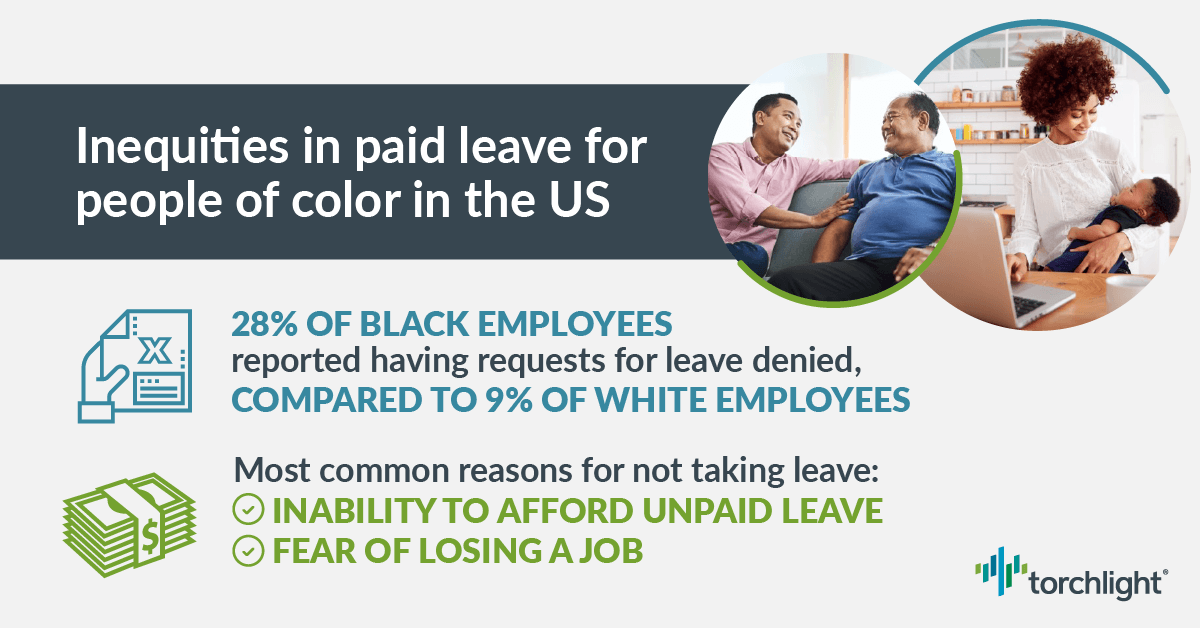 Inequities in paid leave for people of color in the US

28% OF BLACK EMPLOYEES reported having requests for leave denied, COMPARED TO 9% OF WHITE EMPLOYEES

Most common reasons for not taking leave:
INABILITY TO AFFORD UNPAID LEAVE
FEAR OF LOSING A JOB

torchlight®